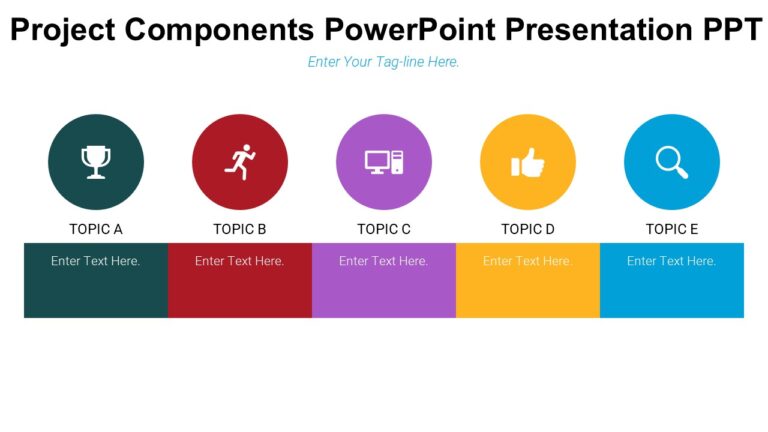 Project Components PowerPoint Presentation PPT

Enter Your Tag-line Here.

TOPIC A

Enter Text Here.

TOPIC B

Enter Text Here.

TOPIC C

Enter Text Here.

TOPIC D

Enter Text Here.

TOPIC E

Enter Text Here.